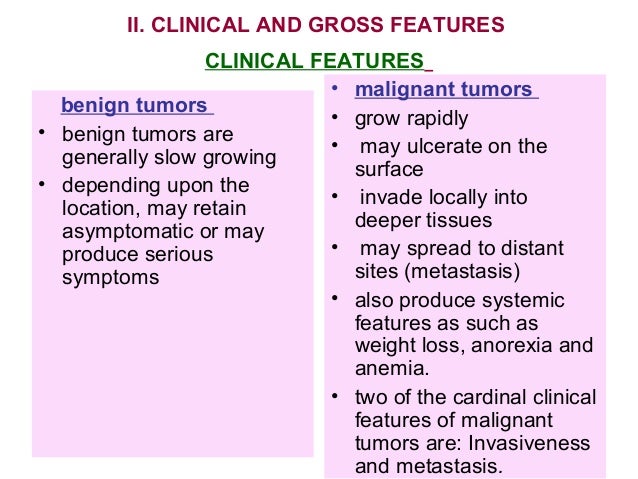 II. CLINICAL AND GROSS FEATURES

CLINICAL FEATURES

benign tumors

• benign tumors are generally slow growing
• depending upon the location, may retain asymptomatic or may produce serious symptoms

• malignant tumors
• grow rapidly
• may ulcerate on the surface
• invade locally into deeper tissues
• may spread to distant sites (metastasis)
• also produce systemic features as such as weight loss, anorexia and anemia.
• two of the cardinal clinical features of malignant tumors are: Invasiveness and metastasis.